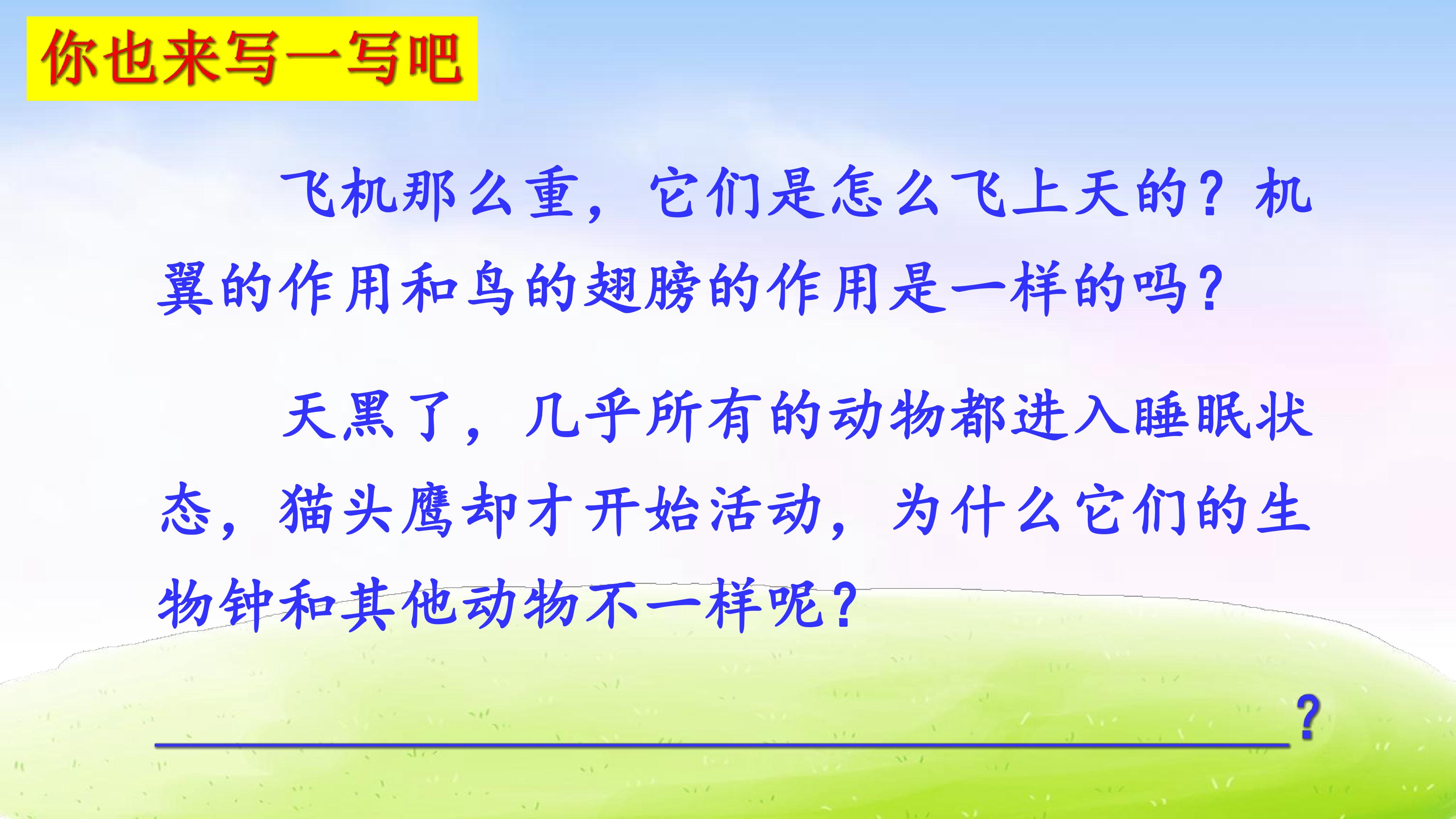 你也来写一写吧

飞机那么重，它们是怎么飞上天的？机翼的作用和鸟的翅膀的作用是一样的吗？

天黑了，几乎所有的动物都进入睡眠状态，猫头鹰却才开始活动，为什么它们的生物钟和其他动物不一样呢？

____？